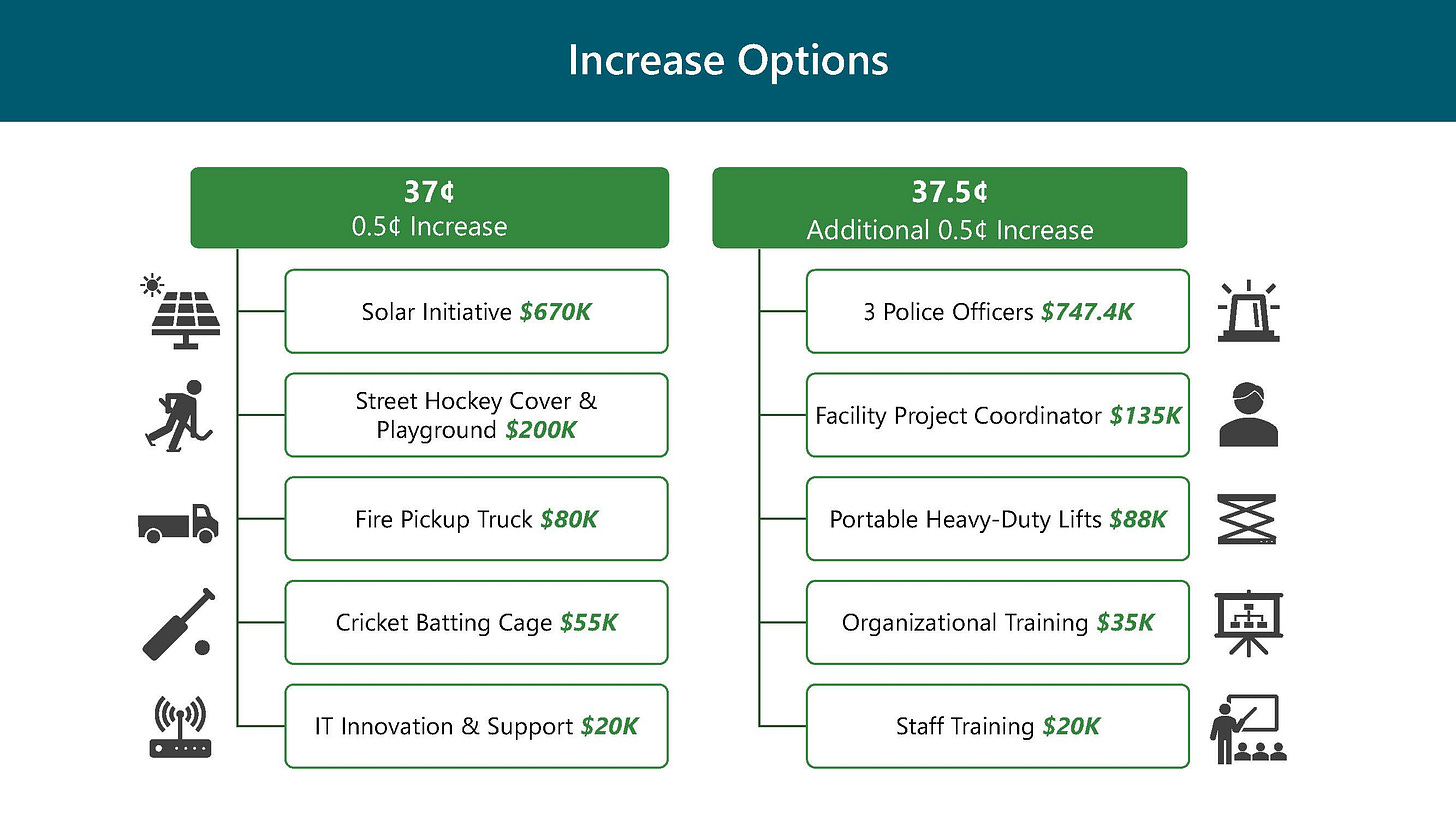 Increase Options

37¢
0.5¢ Increase

Solar Initiative $670K

Street Hockey Cover & Playground $200K

Fire Pickup Truck $80K

Cricket Batting Cage $55K

IT Innovation & Support $20K

37.5¢
Additional 0.5¢ Increase

3 Police Officers $747.4K

Facility Project Coordinator $135K

Portable Heavy-Duty Lifts $88K

Organizational Training $35K

Staff Training $20K